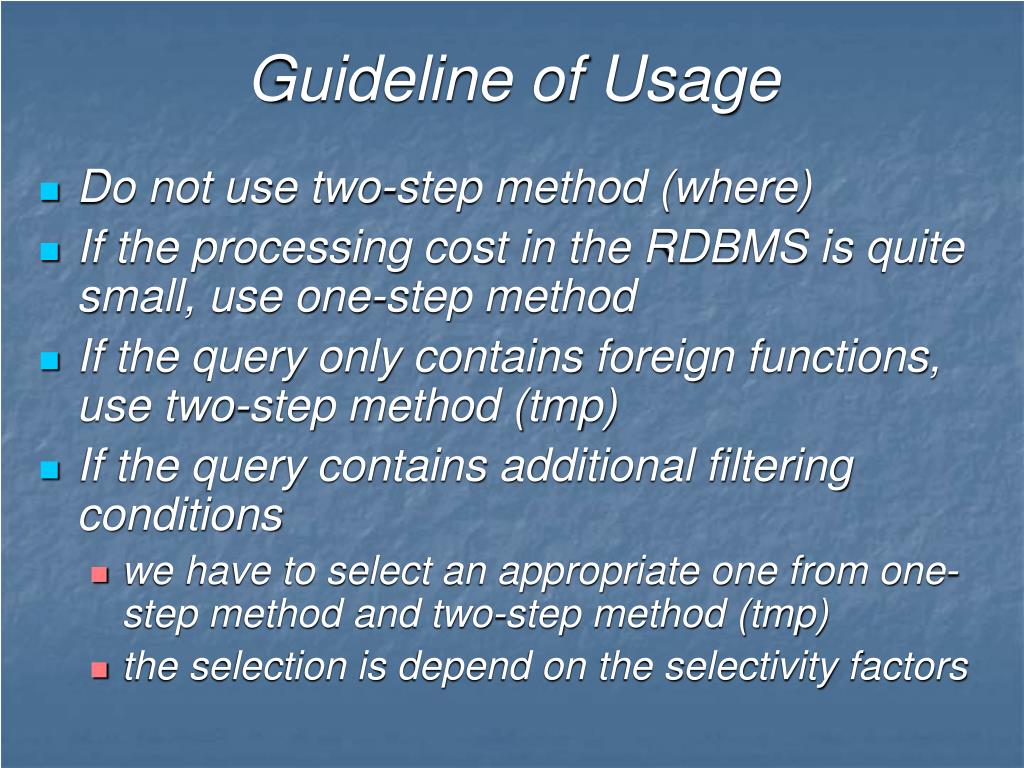 Guideline of Usage

Do not use two-step method (where)

If the processing cost in the RDBMS is quite small, use one-step method

If the query only contains foreign functions, use two-step method (tmp)

If the query contains additional filtering conditions

we have to select an appropriate one from one-step method and two-step method (tmp)

the selection is depend on the selectivity factors